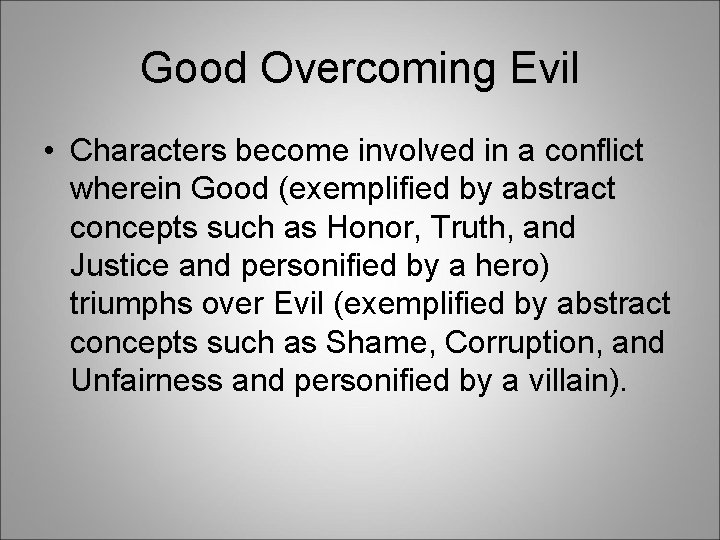 Good Overcoming Evil

• Characters become involved in a conflict wherein Good (exemplified by abstract concepts such as Honor, Truth, and Justice and personified by a hero) triumphs over Evil (exemplified by abstract concepts such as Shame, Corruption, and Unfairness and personified by a villain).